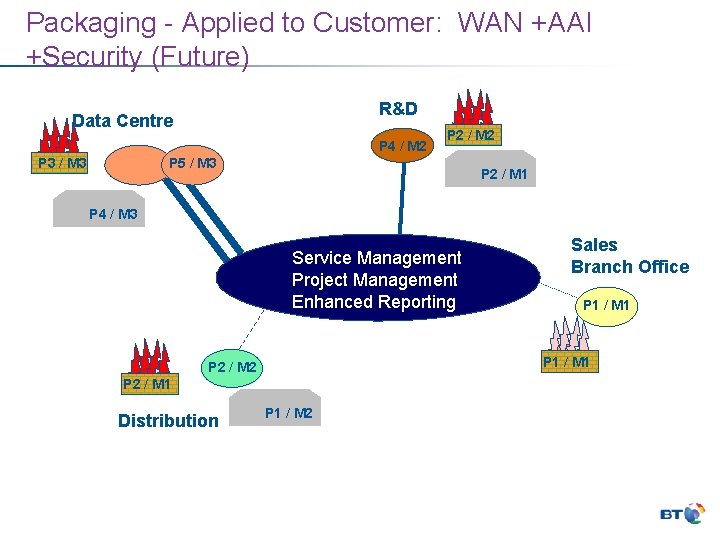 Packaging - Applied to Customer: WAN +AAI +Security (Future)

Data Centre

P3 / M3

P5 / M3

P4 / M3

R&D

P4 / M2

P2 / M2

P2 / M1

Service Management
Project Management
Enhanced Reporting

Sales
Branch Office

P1 / M1

P1 / M1

P2 / M1

P2 / M2

P1 / M2

Distribution

BT